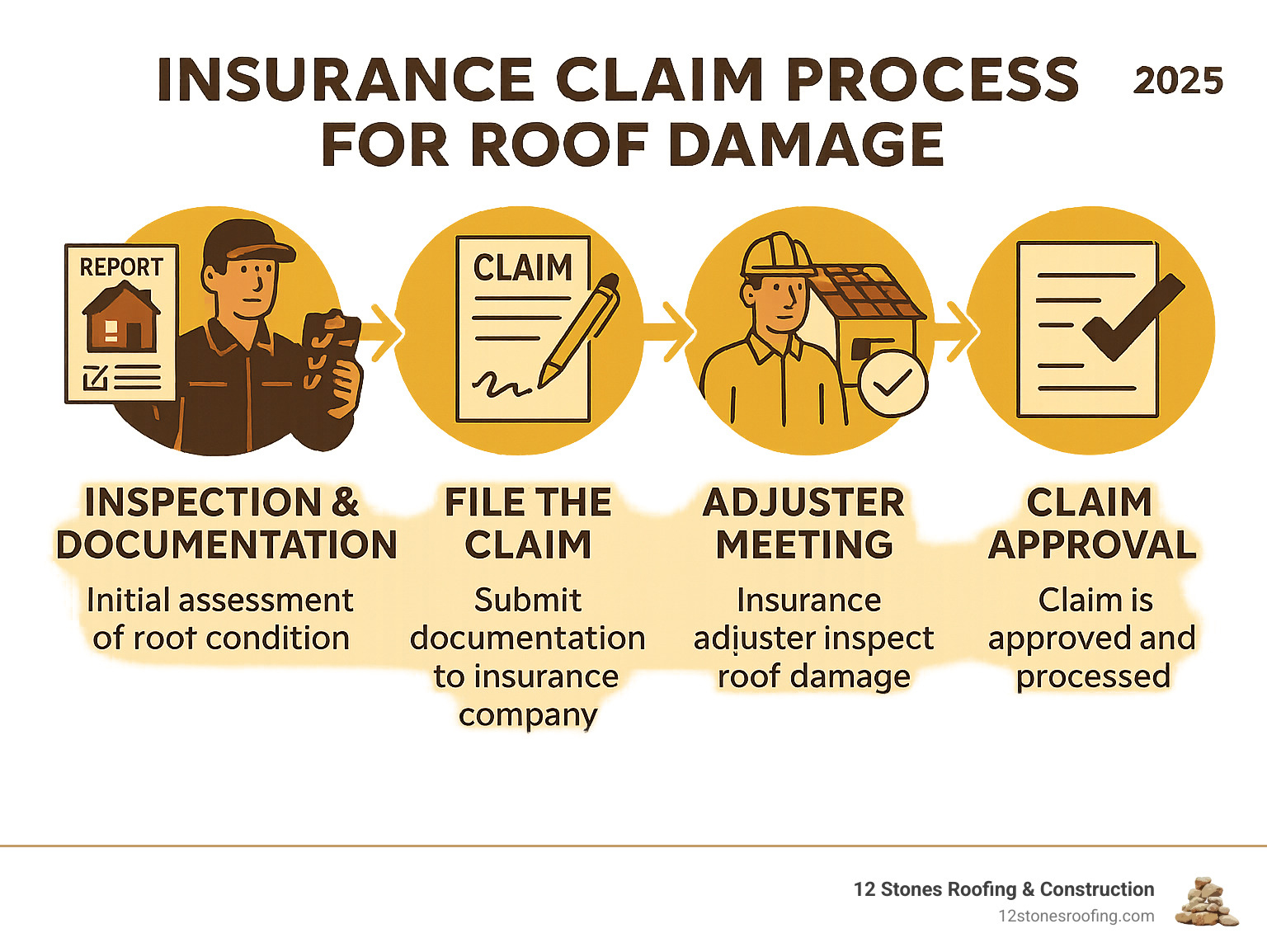 INSURANCE CLAIM PROCESS FOR ROOF DAMAGE

2025

REPORT

CLAIM

INSPECTION & DOCUMENTATION

Initial assessment of root condition

FILE THE CLAIM

Submit documentation to insurance company

ADJUSTER MEETING

Insurance adjuster inspect roof damage

CLAIM APPROVAL

Claim is approved and processed

12 Stones Roofing & Construction
12stonesroofing.com